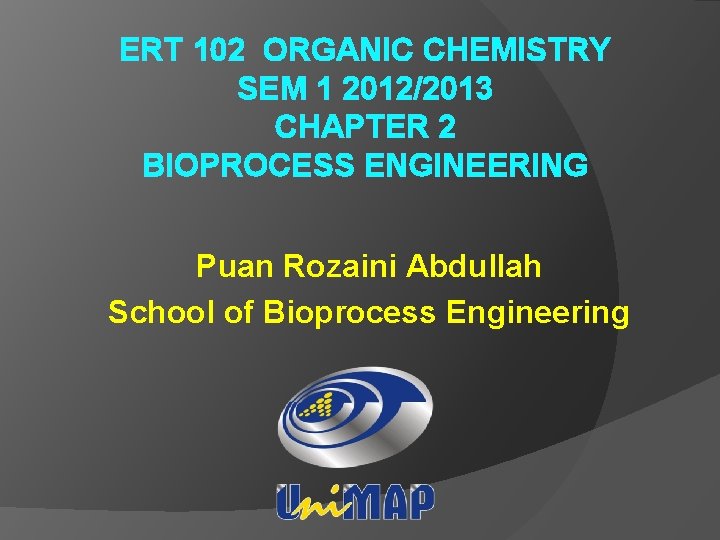 ERT 102 ORGANIC CHEMISTRY
SEM 1 2012/2013
CHAPTER 2
BIOPROCESS ENGINEERING

Puan Rozaini Abdullah
School of Bioprocess Engineering

UniMAP